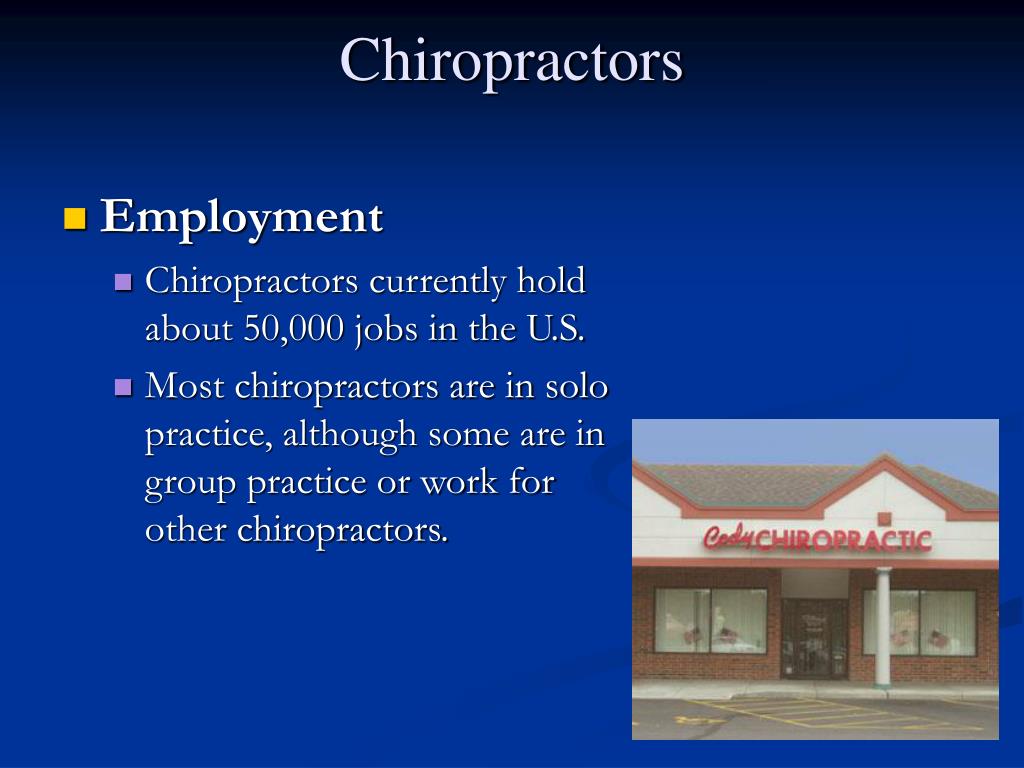 Chiropractors

Employment

Chiropractors currently hold about 50,000 jobs in the U.S.

Most chiropractors are in solo practice, although some are in group practice or work for other chiropractors.

Cody CHIROPRACTIC